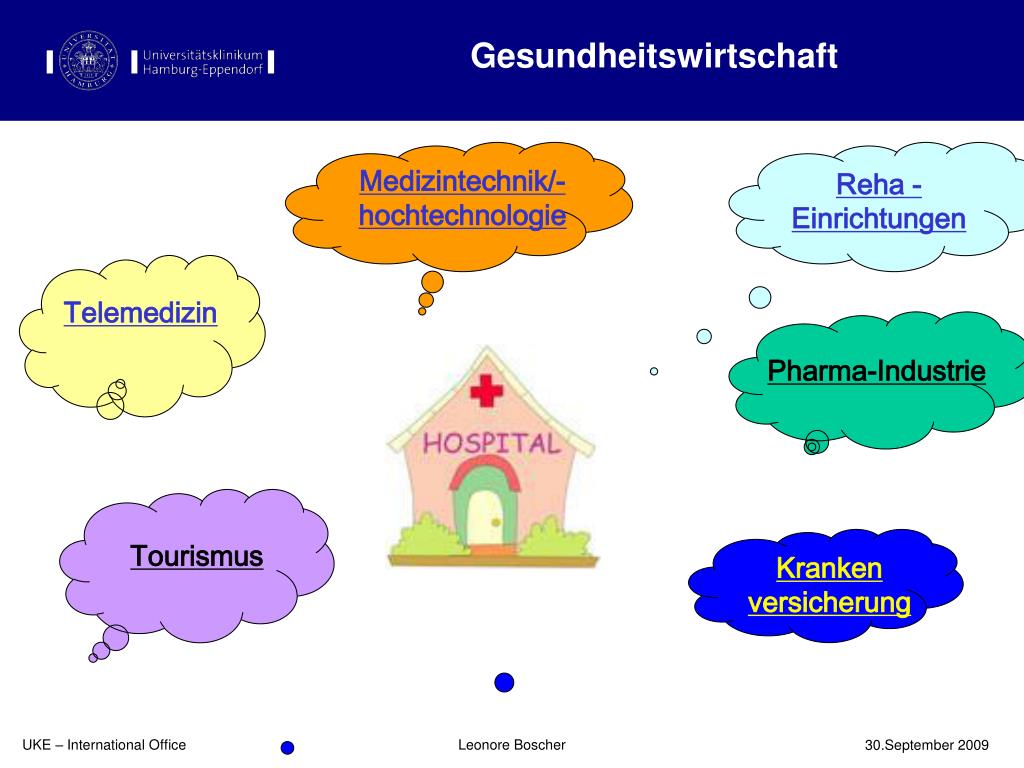 Universitätsklinikum Hamburg-Eppendorf

Gesundheitswirtschaft

Medizintechnik/-hochtechnologie

Reha - Einrichtungen

Telemedizin

Pharma-Industrie

HOSPITAL

Tourismus

Kranken versicherung

UKE – International Office

Leonore Boscher

30.September 2009